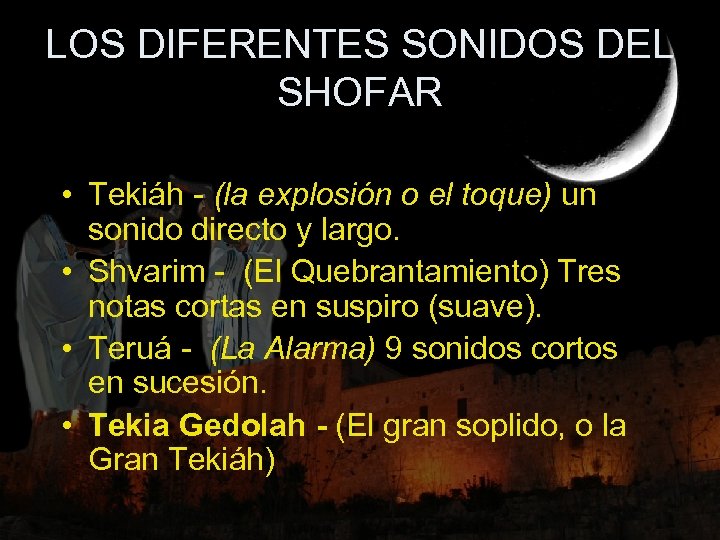 LOS DIFERENTES SONIDOS DEL SHOFAR

• Tekiáh - (la explosión o el toque) un sonido directo y largo.
• Shvarim - (El Quebrantamiento) Tres notas cortas en suspiro (suave).
• Teruá - (La Alarma) 9 sonidos cortos en sucesión.
• Tekia Gedolah - (El gran soplido, o la Gran Tekiáh)